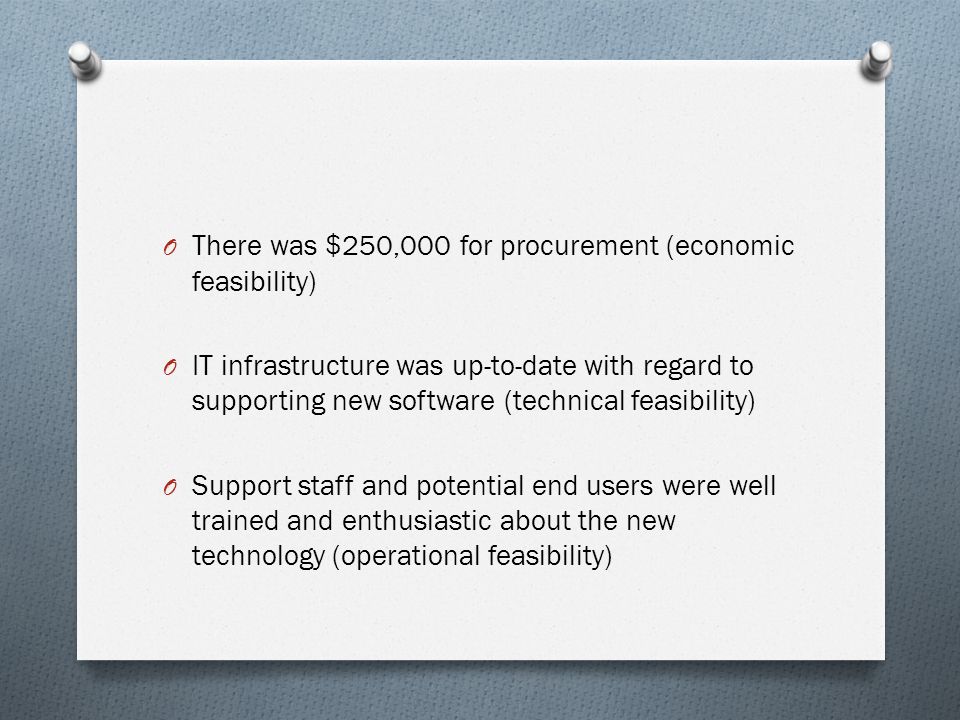 O There was \$250,000 for procurement (economic feasibility)

O IT infrastructure was up-to-date with regard to supporting new software (technical feasibility)

O Support staff and potential end users were well trained and enthusiastic about the new technology (operational feasibility)